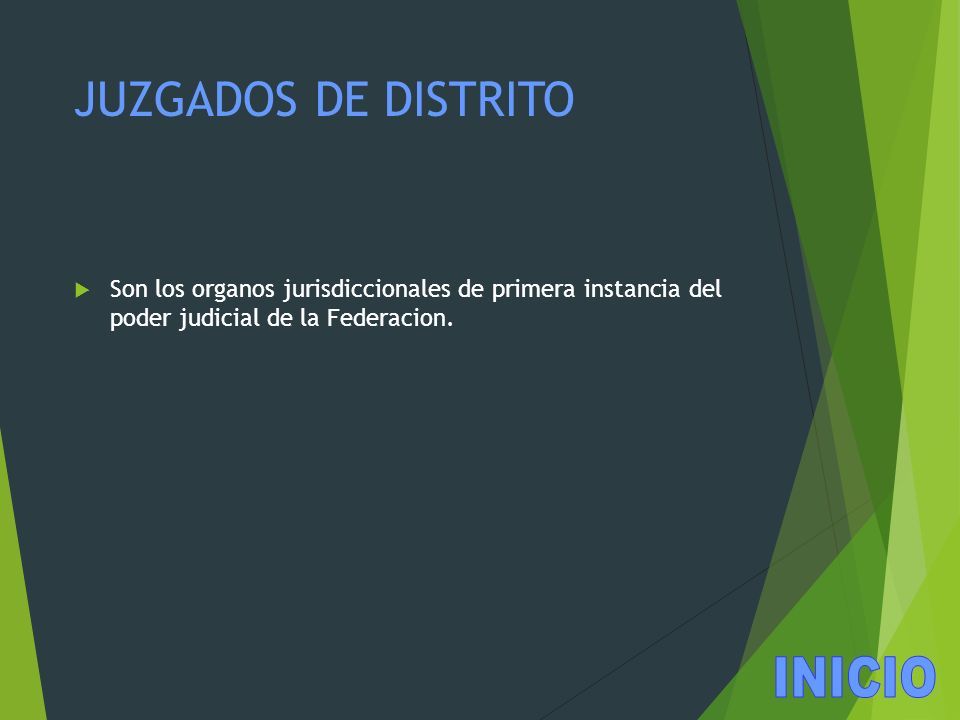 JUZGADOS DE DISTRITO

Son los organos jurisdiccionales de primera instancia del poder judicial de la Federacion.

INICIO